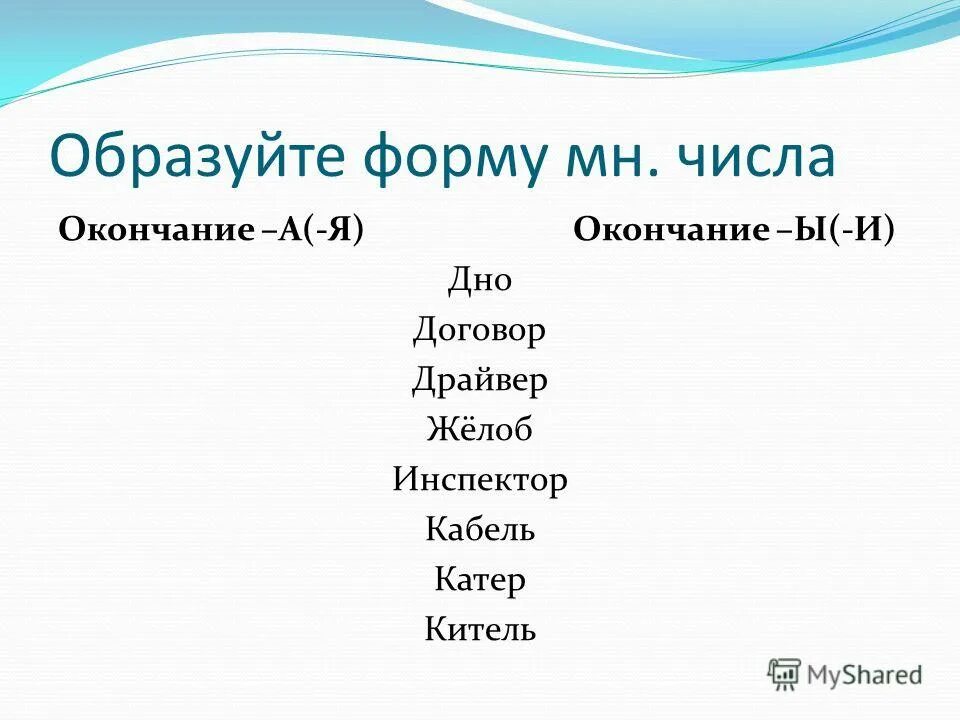 Образуйте форму мн. числа

Окончание –А(-Я)

Окончание –Ы(-И)

Дно
Договор
Драйвер
Жёлоб
Инспектор
Кабель
Катер
Китель

MyShared